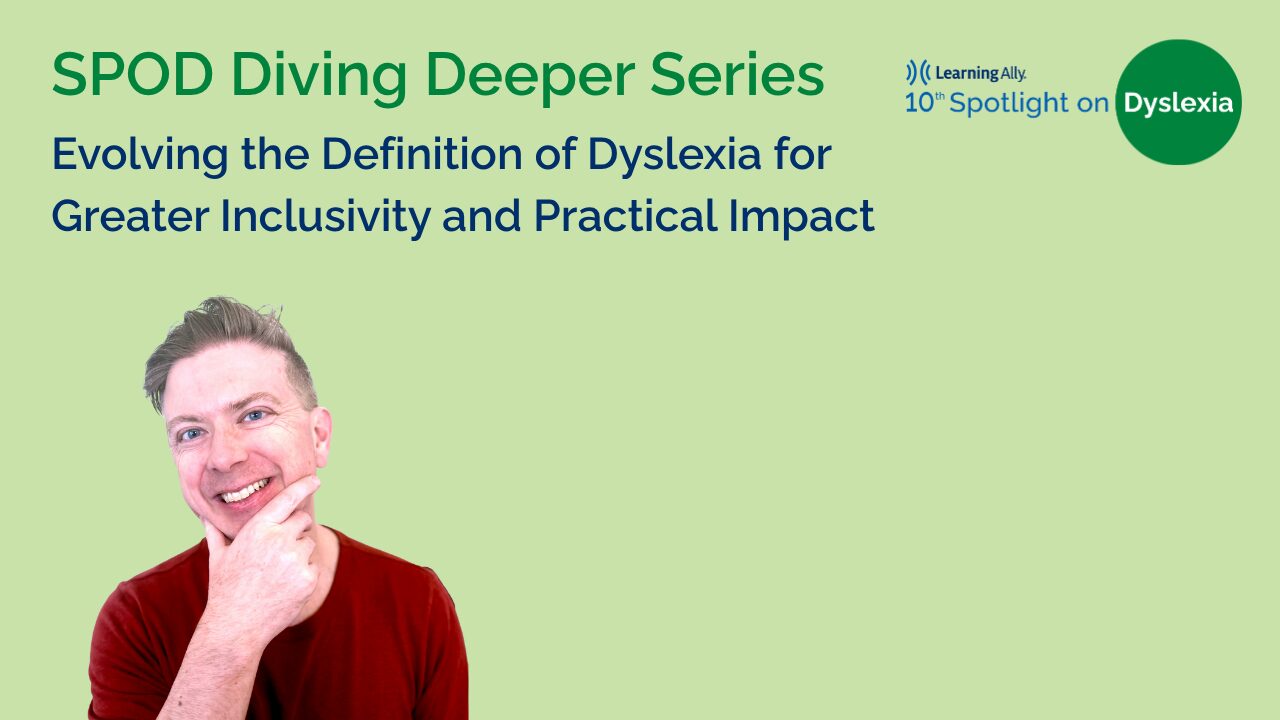 SPOD Diving Deeper Series

Evolving the Definition of Dyslexia for Greater Inclusivity and Practical Impact

Learning Ally.
10th Spotlight on Dyslexia